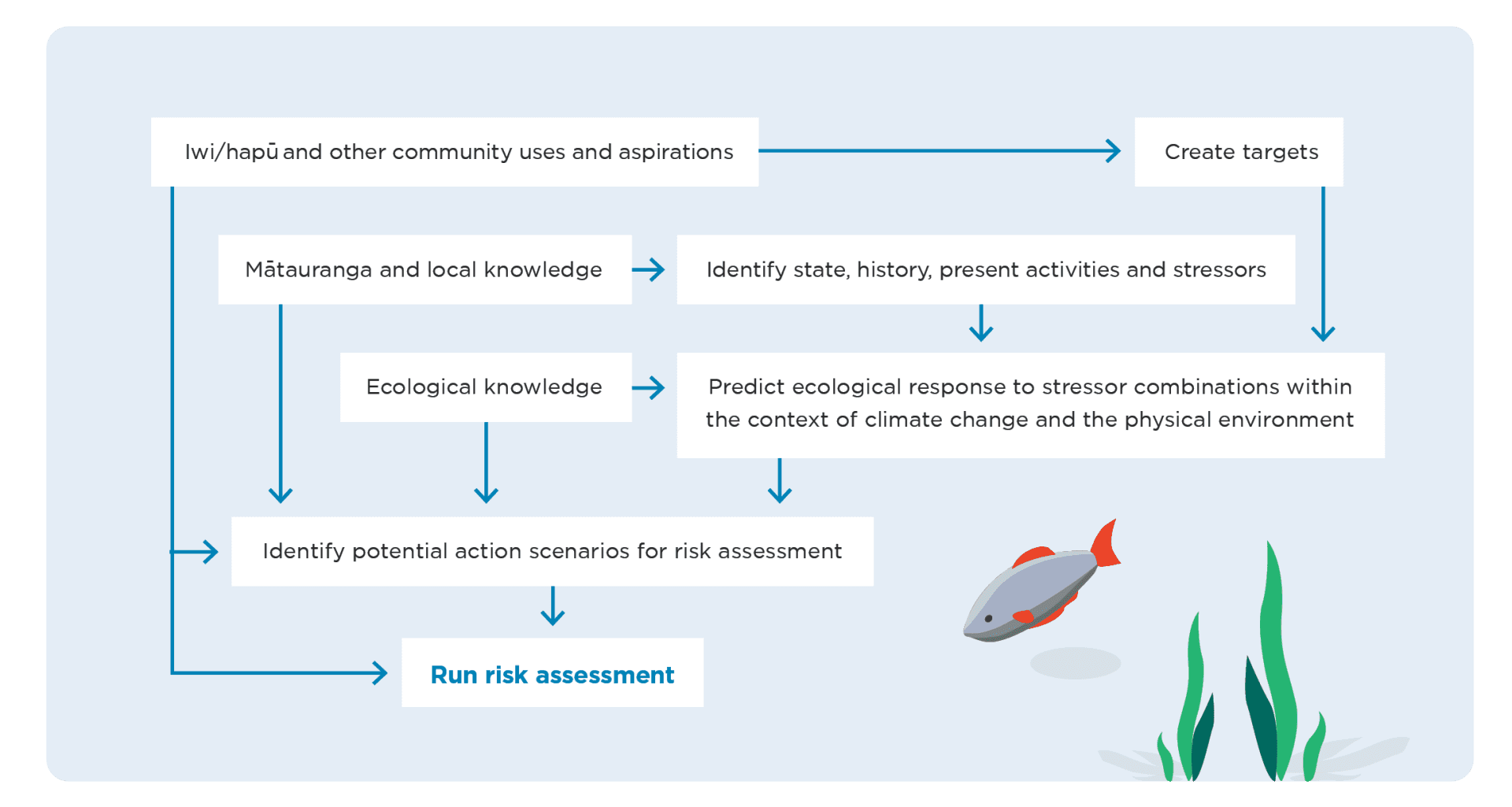 Iwi/hapū and other community uses and aspirations

Create targets

Mātauranga and local knowledge

Identify state, history, present activities and stressors

Ecological knowledge

Predict ecological response to stressor combinations within the context of climate change and the physical environment

Identify potential action scenarios for risk assessment

Run risk assessment